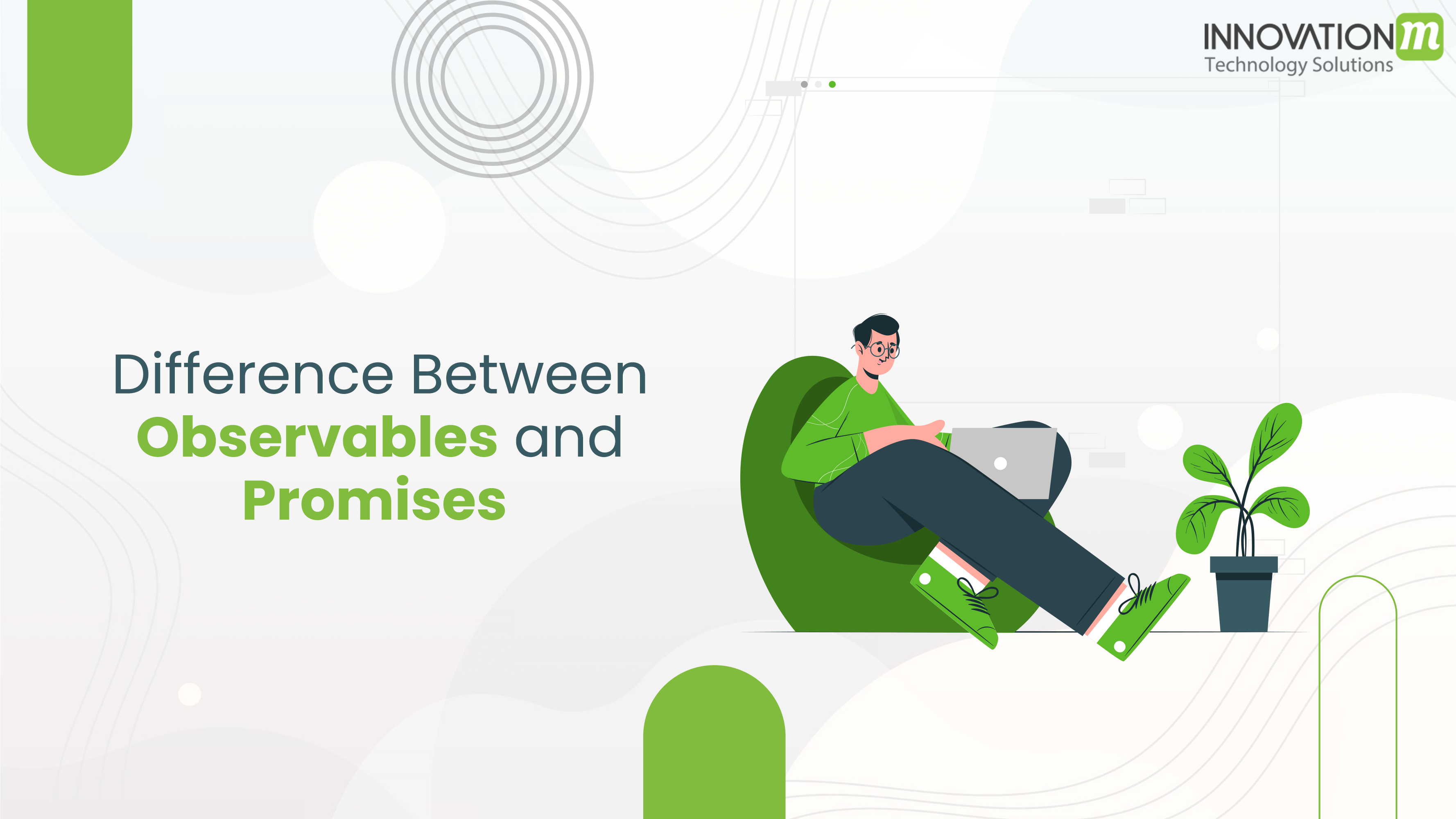 INNOVATIONm
Technology Solutions

Difference Between Observables and Promises